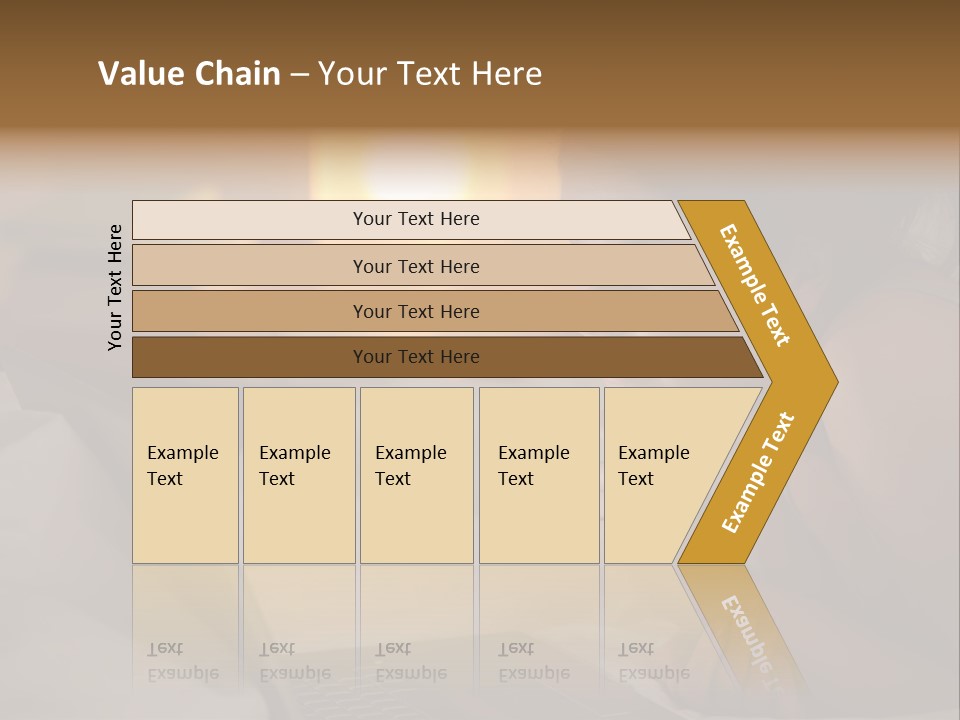 Value Chain – Your Text Here

Your Text Here

Your Text Here

Your Text Here

Your Text Here

Your Text Here

Example Text

Example Text

Example Text

Example Text

Example Text

Example Text

Example Text